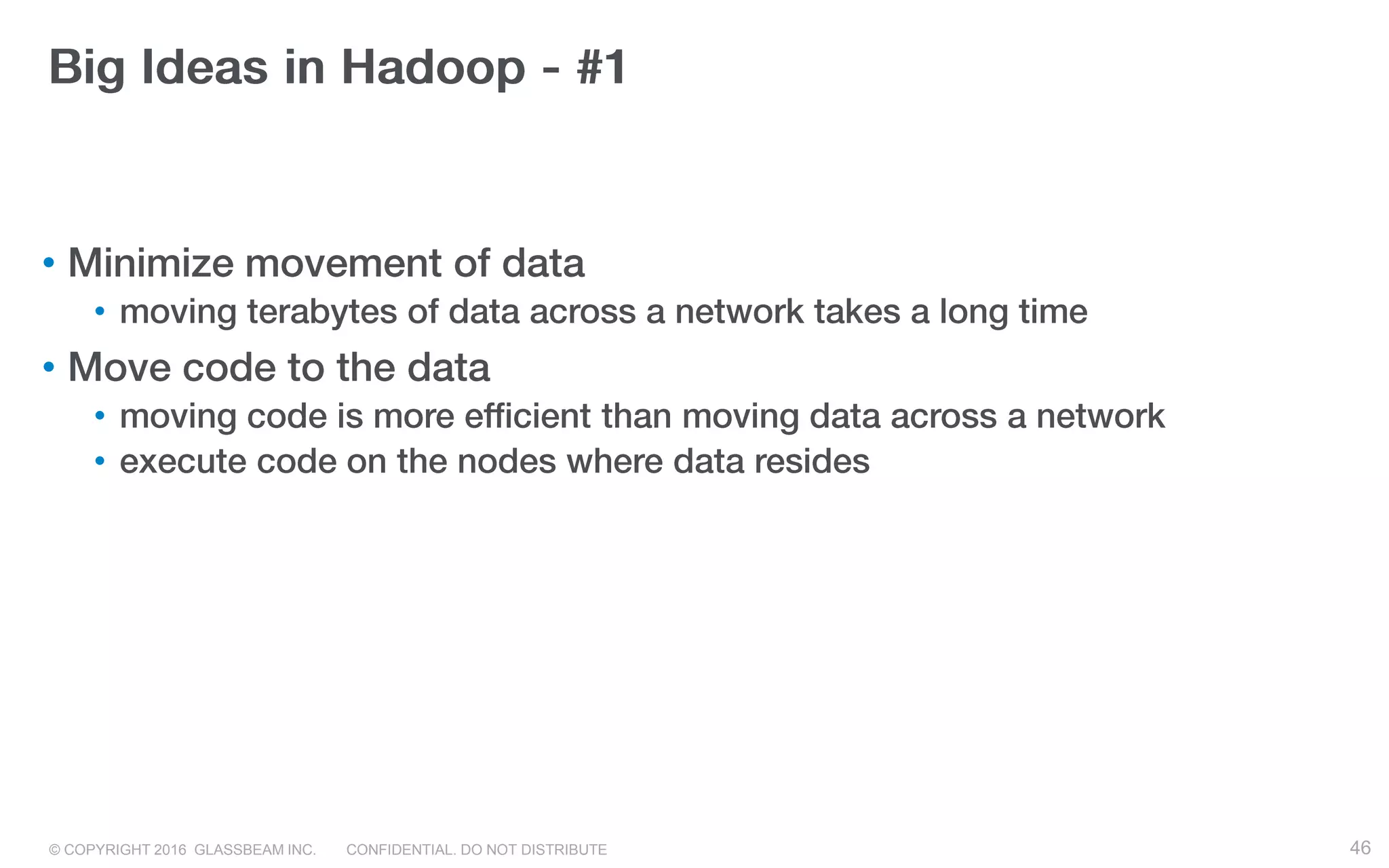 Big Ideas in Hadoop - #1

• Minimize movement of data
  • moving terabytes of data across a network takes a long time
• Move code to the data
  • moving code is more efficient than moving data across a network
  • execute code on the nodes where data resides

© COPYRIGHT 2016 GLASSBEAM INC. CONFIDENTIAL. DO NOT DISTRIBUTE 46